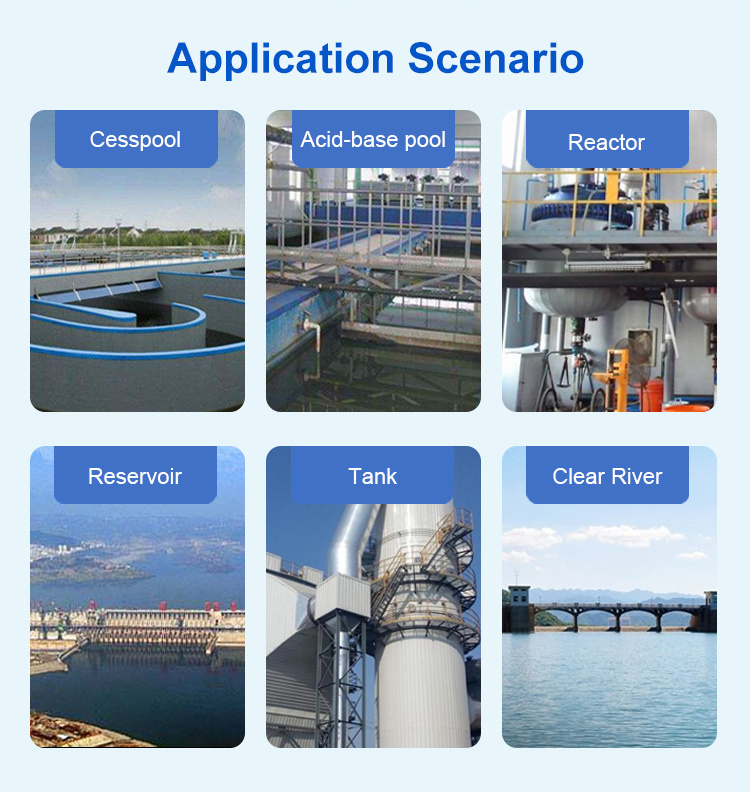 Application Scenario

Cesspool

Acid-base pool

Reactor

Reservoir

Tank

Clear River